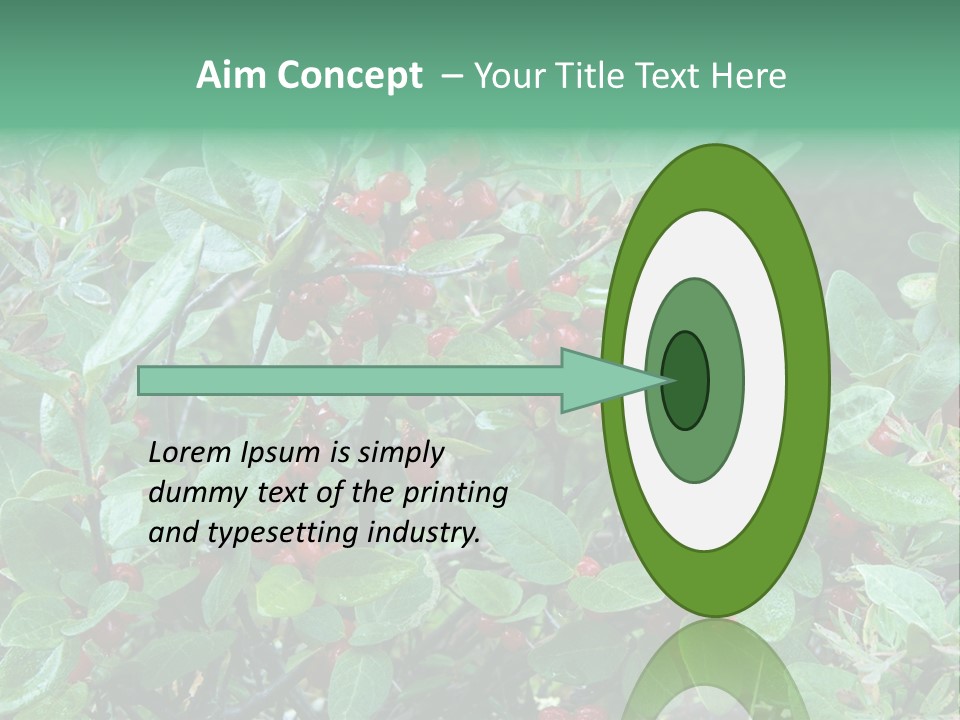 Aim Concept – Your Title Text Here

Lorem Ipsum is simply dummy text of the printing and typesetting industry.